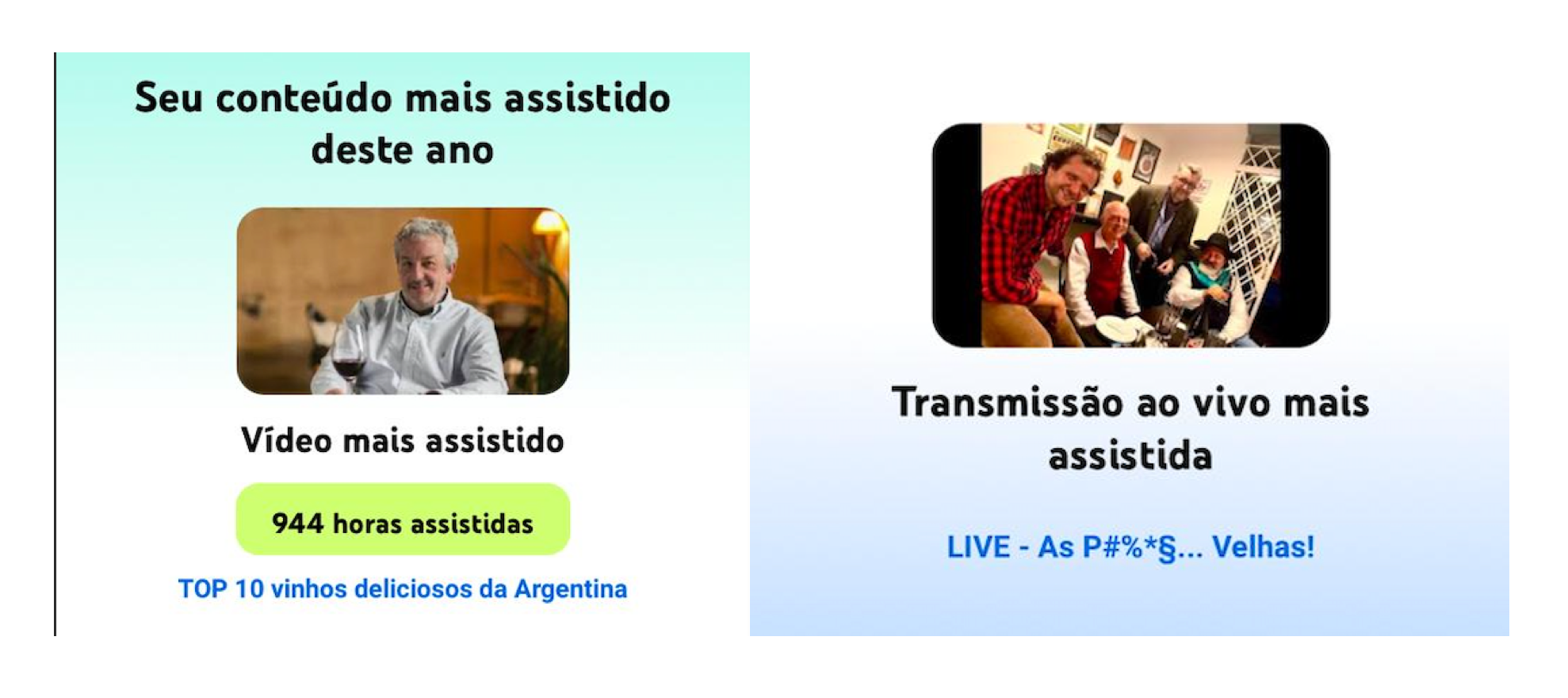 Seu conteúdo mais assistido deste ano

Vídeo mais assistido

944 horas assistidas

TOP 10 vinhos deliciosos da Argentina

Transmissão ao vivo mais assistida

LIVE - As P#%*§... Velhas!